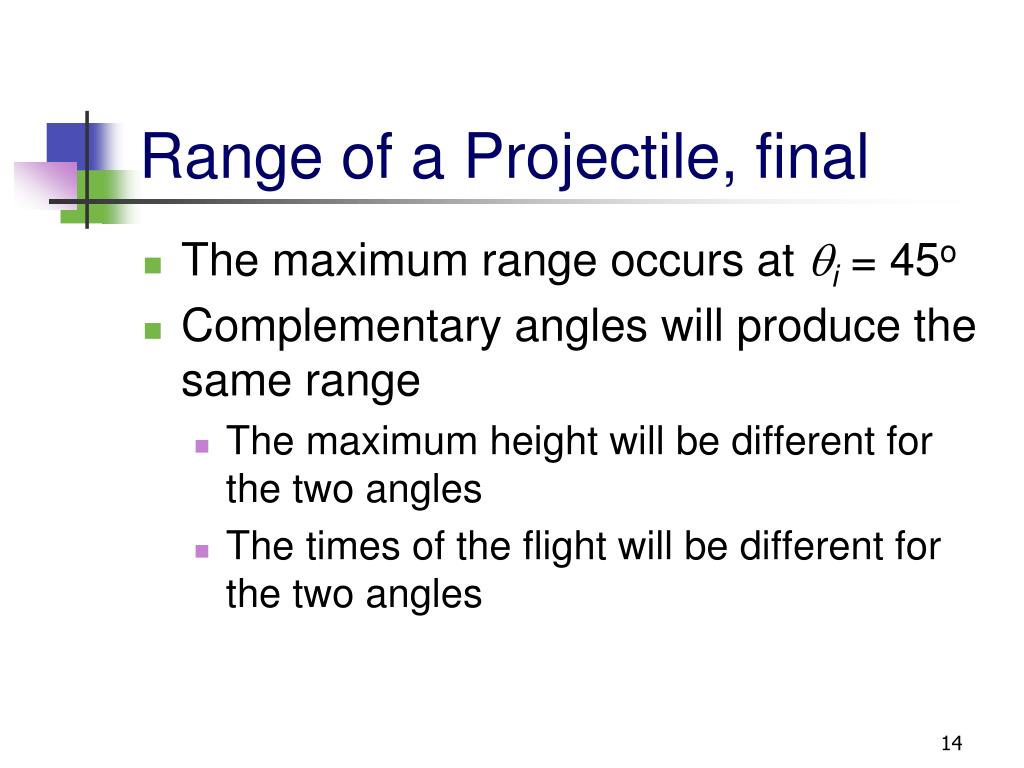 Range of a Projectile, final

- The maximum range occurs at $\theta_i = 45^o$
- Complementary angles will produce the same range
  - The maximum height will be different for the two angles
  - The times of the flight will be different for the two angles

14